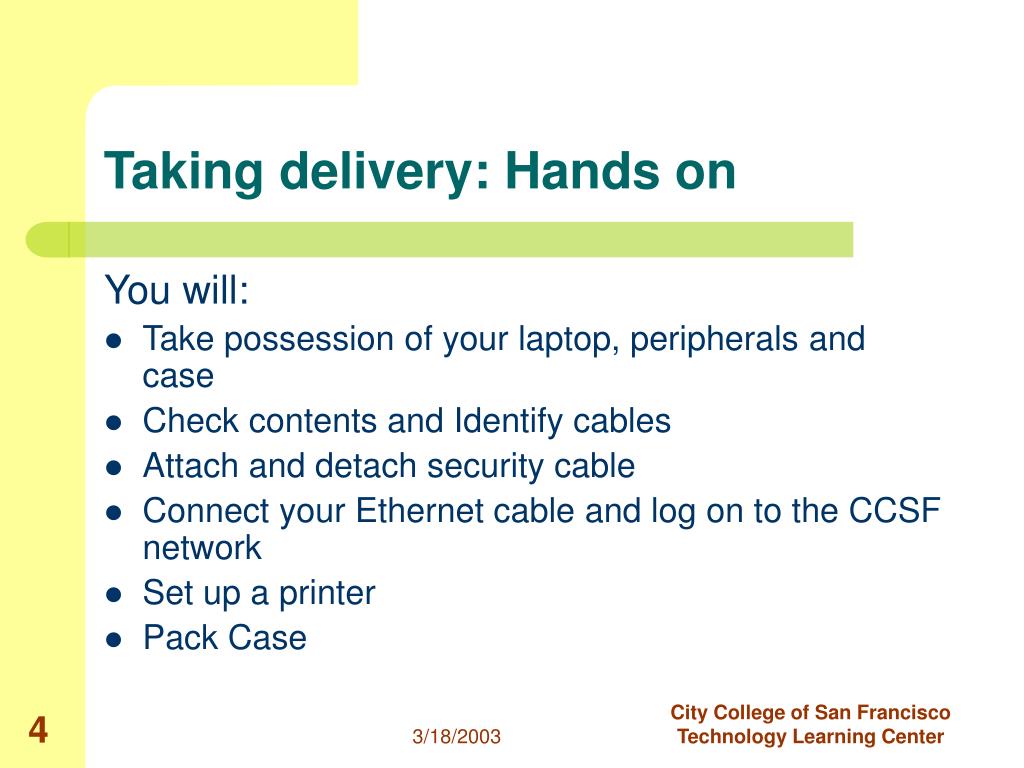 Taking delivery: Hands on

You will:

- Take possession of your laptop, peripherals and case
- Check contents and Identify cables
- Attach and detach security cable
- Connect your Ethernet cable and log on to the CCSF network
- Set up a printer
- Pack Case

4

3/18/2003

City College of San Francisco
Technology Learning Center